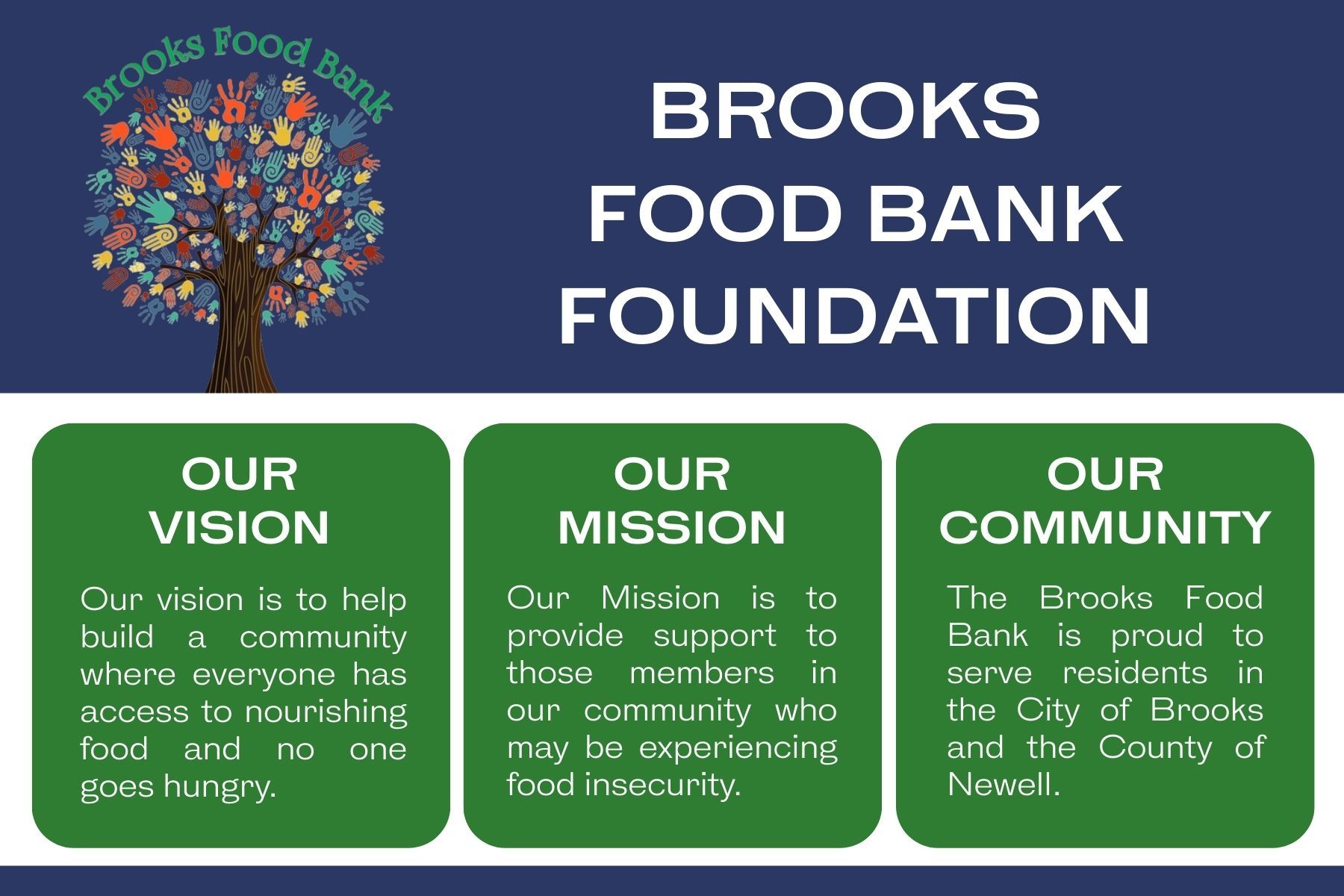 Brooks Food Bank

BROOKS FOOD BANK FOUNDATION

OUR VISION

Our vision is to help build a community where everyone has access to nourishing food and no one goes hungry.

OUR MISSION

Our Mission is to provide support to those members in our community who may be experiencing food insecurity.

OUR COMMUNITY

The Brooks Food Bank is proud to serve residents in the City of Brooks and the County of Newell.